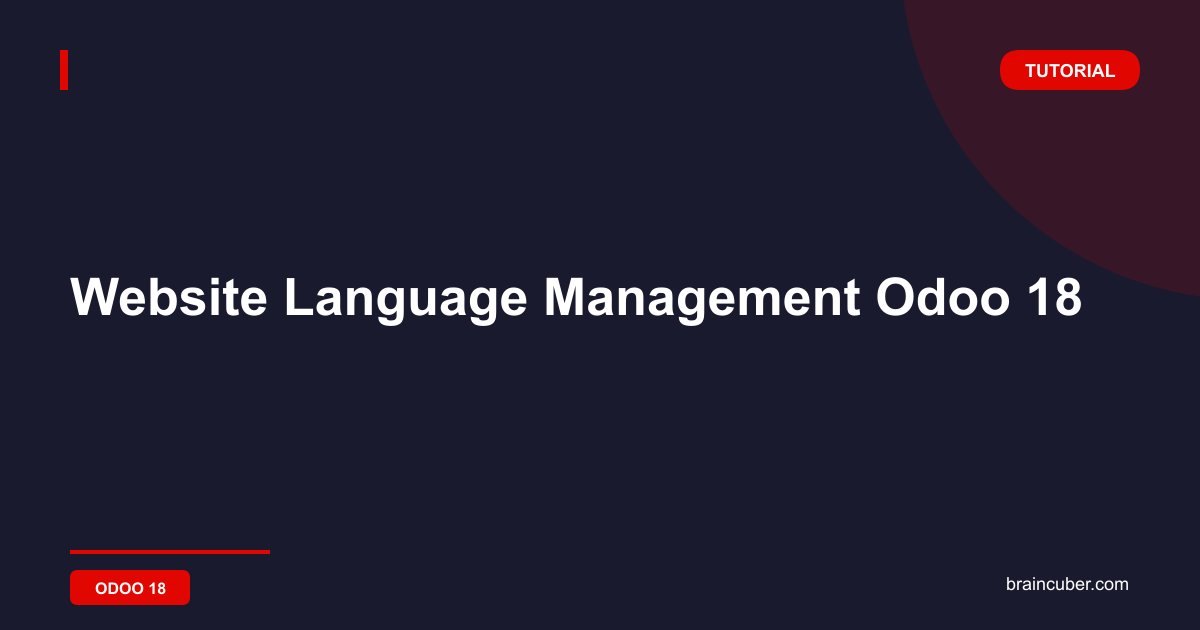 TUTORIAL

Website Language Management Odoo 18

ODOO 18

braincuber.com